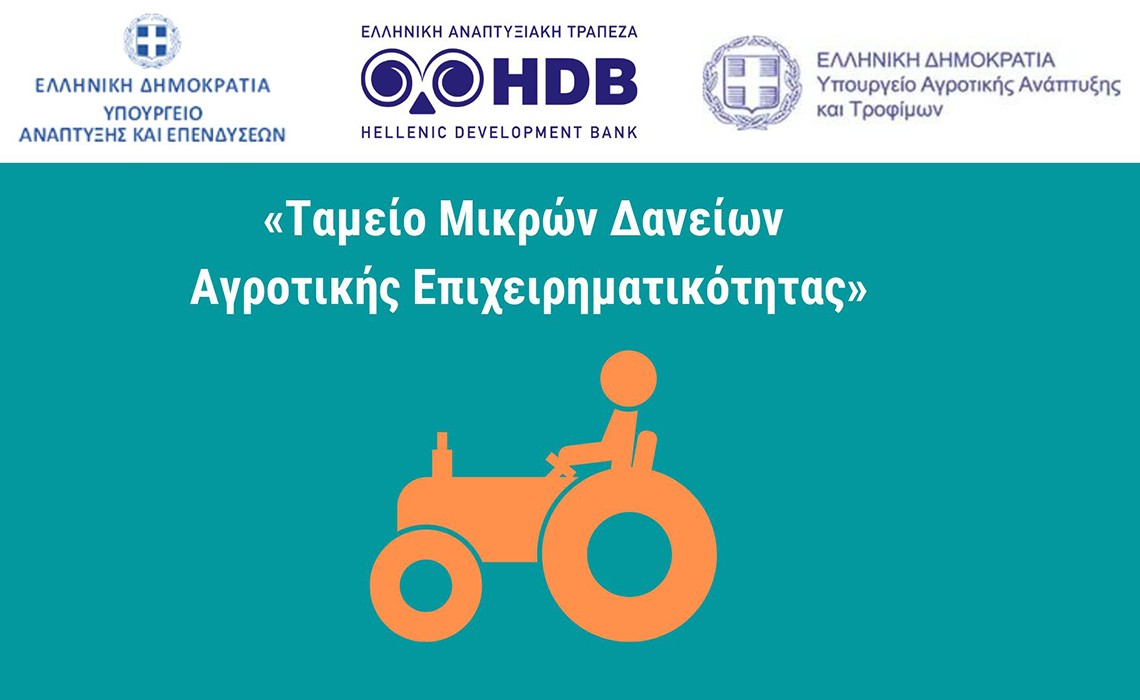 ΕΛΛΗΝΙΚΗ ΔΗΜΟΚΡΑΤΙΑ
ΥΠΟΥΡΓΕΙΟ
ΑΝΑΠΤΥΞΗΣ ΚΑΙ ΕΠΕΝΔΥΣΕΩΝ

ΕΛΛΗΝΙΚΗ ΑΝΑΠΤΥΞΙΑΚΗ ΤΡΑΠΕΖΑ
HDB
HELLENIC DEVELOPMENT BANK

ΕΛΛΗΝΙΚΗ ΔΗΜΟΚΡΑΤΙΑ
Υπουργείο Αγροτικής Ανάπτυξης
και Τροφίμων

«Ταμείο Μικρών Δανείων
Αγροτικής Επιχειρηματικότητας»